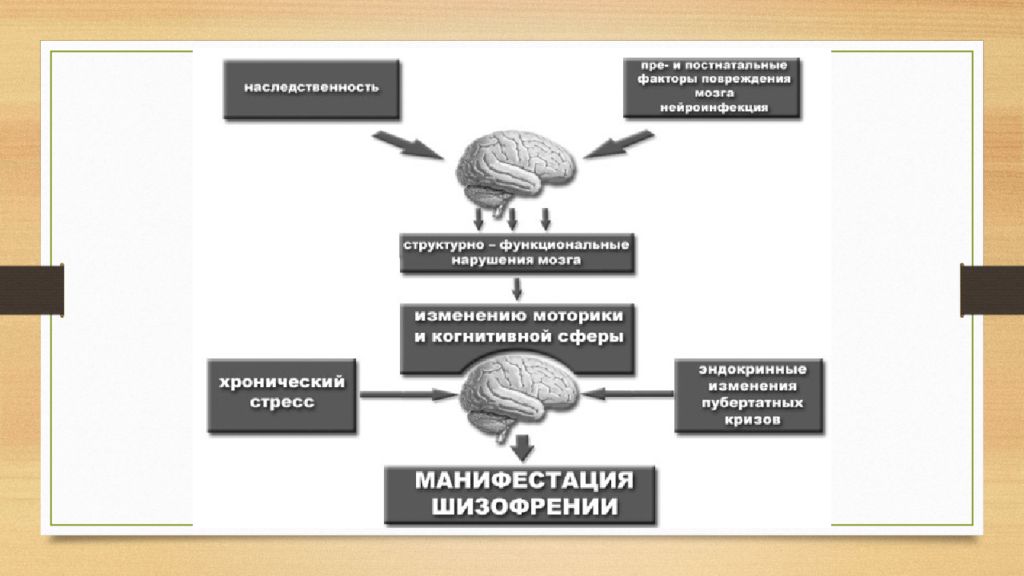 наследственность

пре- и постнатальные факторы повреждения мозга нейроинфекция

структурно – функциональные нарушения мозга

изменению моторики и когнитивной сферы

хронический стресс

эндокринные изменения пубертатных кризов

МАНИФЕСТАЦИЯ ШИЗОФРЕНИИ